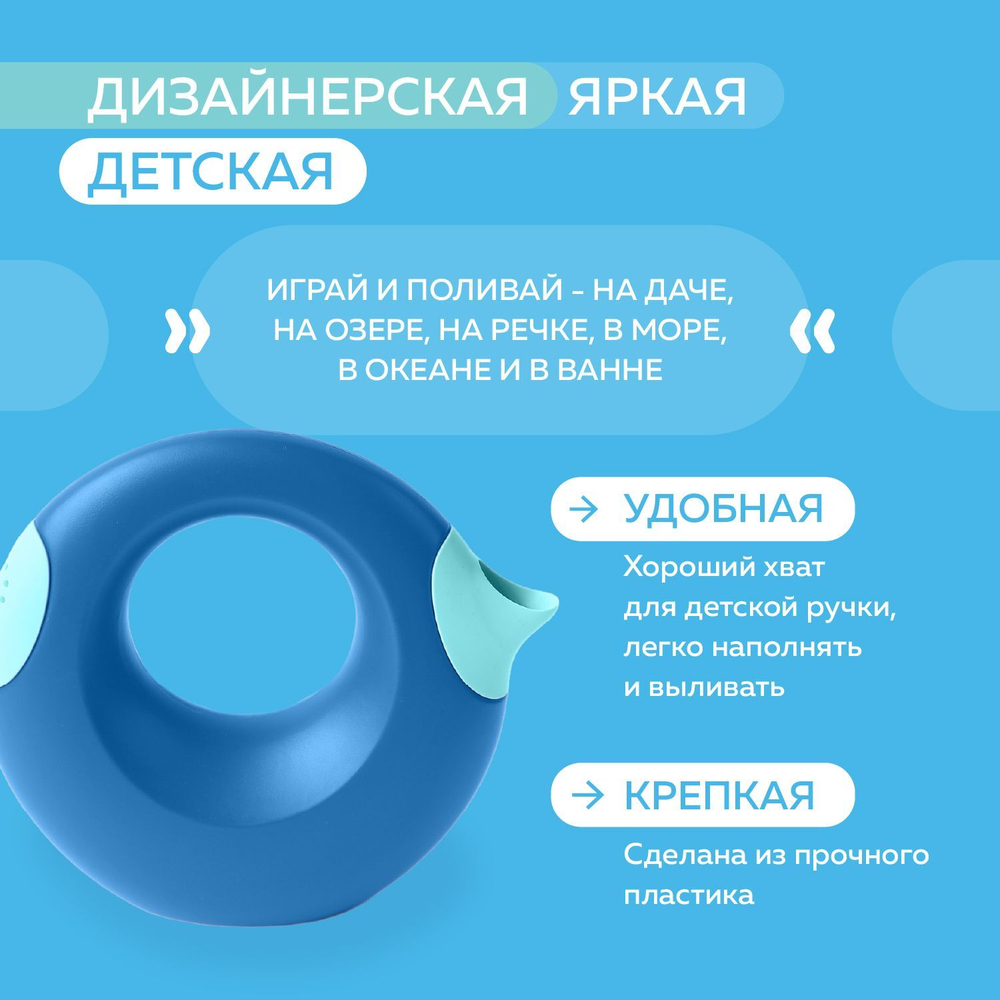 ДИЗАЙНЕРСКАЯ ЯРКАЯ
ДЕТСКАЯ

» ИГРАЙ И ПОЛИВАЙ - НА ДАЧЕ, НА ОЗЕРЕ, НА РЕЧКЕ, В МОРЕ, В ОКЕАНЕ И В ВАННЕ «

→ УДОБНАЯ
Хороший хват для детской ручки, легко наполнять и выливать

→ КРЕПКАЯ
Сделана из прочного пластика